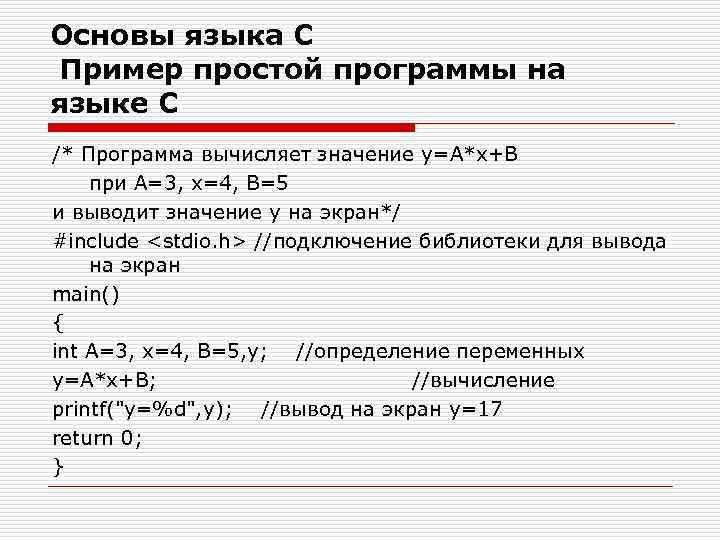 Основы языка С
Пример простой программы на языке С

/* Программа вычисляет значение y=A*x+B
при A=3, x=4, B=5
и выводит значение y на экран*/
#include <stdio.h> //подключение библиотеки для вывода на экран
main()
{
int A=3, x=4, B=5,y; //определение переменных
y=A*x+B; //вычисление
printf("y=%d",y); //вывод на экран y=17
return 0;
}